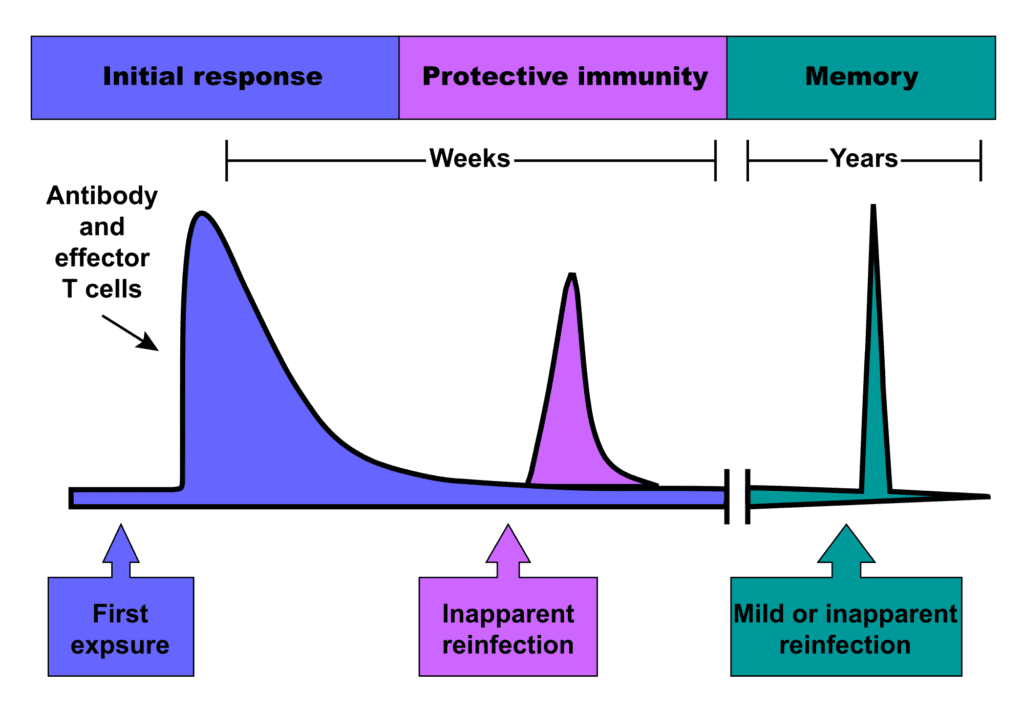 Initial response

Protective immunity

Memory

Weeks

Years

Antibody and effector T cells

First expsure

Inapparent reinfection

Mild or inapparent reinfection